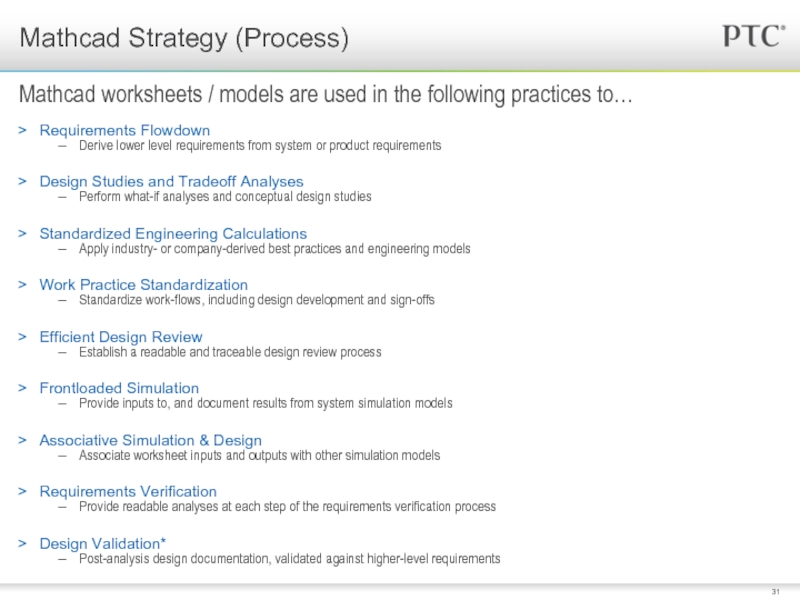 Mathcad Strategy (Process)

PTC®

Mathcad worksheets / models are used in the following practices to…

> Requirements Flowdown
– Derive lower level requirements from system or product requirements

> Design Studies and Tradeoff Analyses
– Perform what-if analyses and conceptual design studies

> Standardized Engineering Calculations
– Apply industry- or company-derived best practices and engineering models

> Work Practice Standardization
– Standardize work-flows, including design development and sign-offs

> Efficient Design Review
– Establish a readable and traceable design review process

> Frontloaded Simulation
– Provide inputs to, and document results from system simulation models

> Associative Simulation & Design
– Associate worksheet inputs and outputs with other simulation models

> Requirements Verification
– Provide readable analyses at each step of the requirements verification process

> Design Validation*
– Post-analysis design documentation, validated against higher-level requirements

31